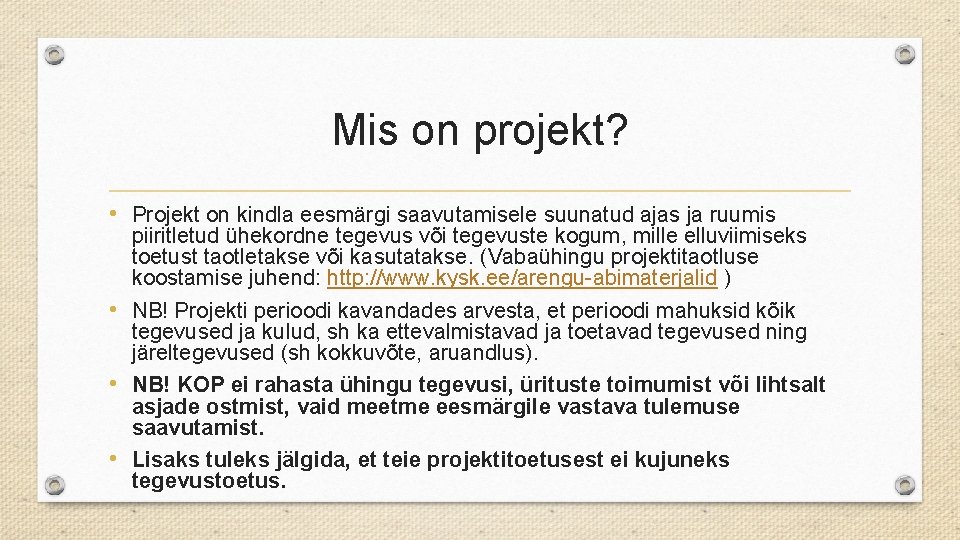 Mis on projekt?

• Projekt on kindla eesmärgi saavutamisele suunatud ajas ja ruumis piiritletud ühekordne tegevus või tegevuste kogum, mille elluviimiseks toetust taotletakse või kasutatakse. (Vabaühingu projektitaotluse koostamise juhend: http://www.kysk.ee/arengu-abimaterjalid )

• NB! Projekti perioodi kavandades arvesta, et perioodi mahuksid kõik tegevused ja kulud, sh ka ettevalmistavad ja toetavad tegevused ning järeltegevused (sh kokkuvõte, aruandlus).

• NB! KOP ei rahasta ühingu tegevusi, ürituste toimumist või lihtsalt asjade ostmist, vaid meetme eesmärgile vastava tulemuse saavutamist.

• Lisaks tuleks jälgida, et teie projektitoetusest ei kujuneks tegevustoetus.